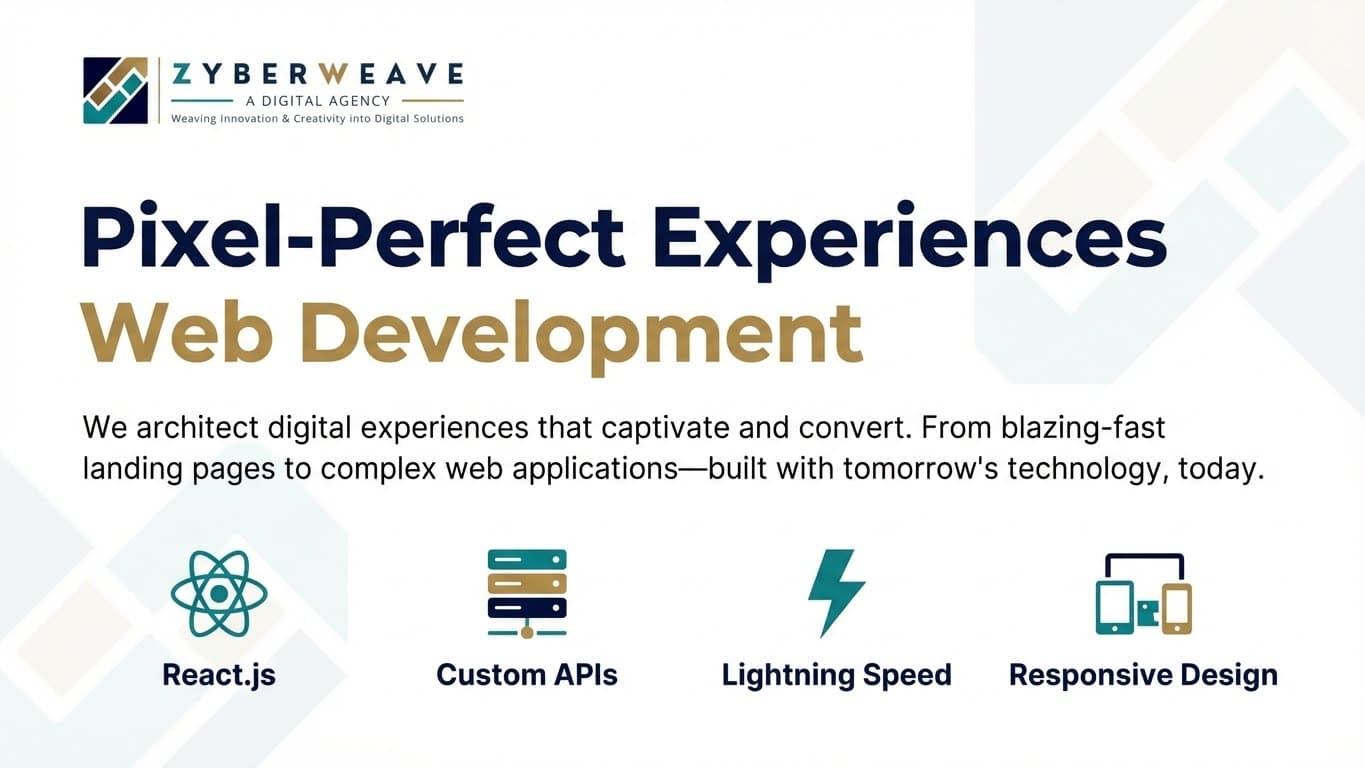 ZYBERWEAVE
A DIGITAL AGENCY
Weaving Innovation & Creativity into Digital Solutions

Pixel-Perfect Experiences
Web Development

We architect digital experiences that captivate and convert. From blazing-fast landing pages to complex web applications—built with tomorrow's technology, today.

React.js

Custom APIs

Lightning Speed

Responsive Design